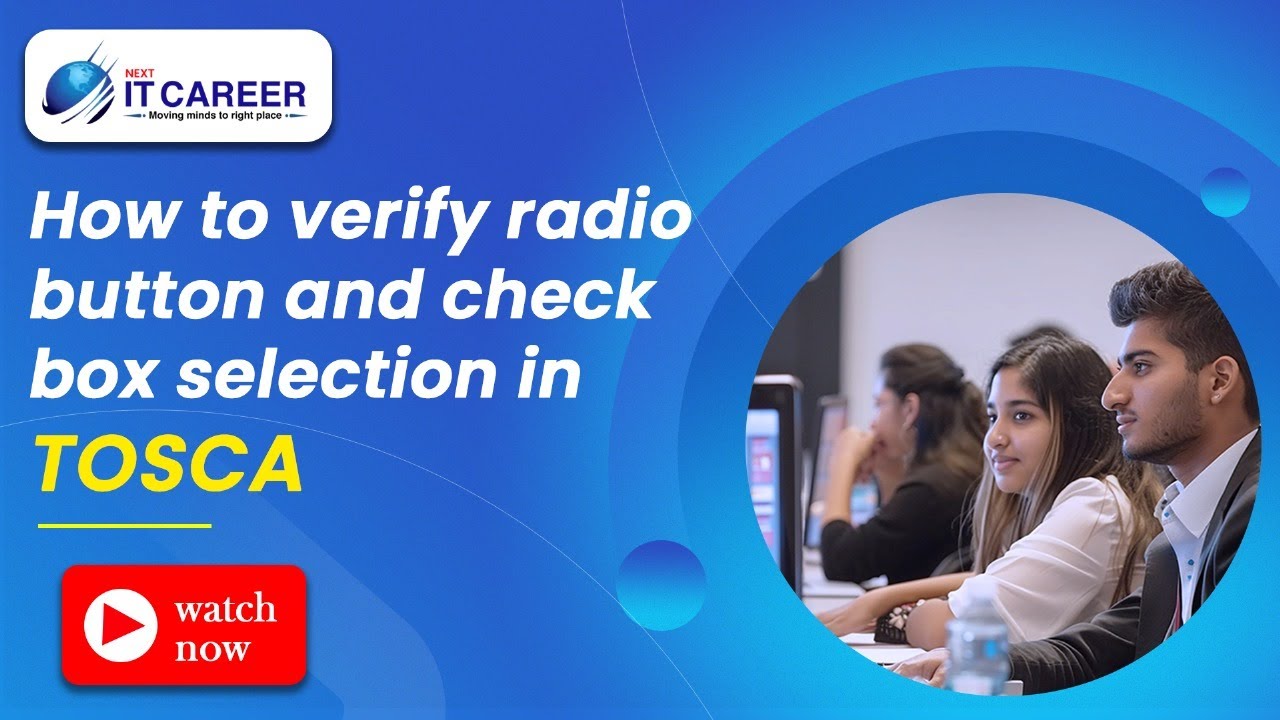 NEXT
IT CAREER
Moving minds to right place

How to verify radio button and check box selection in TOSCA

watch now